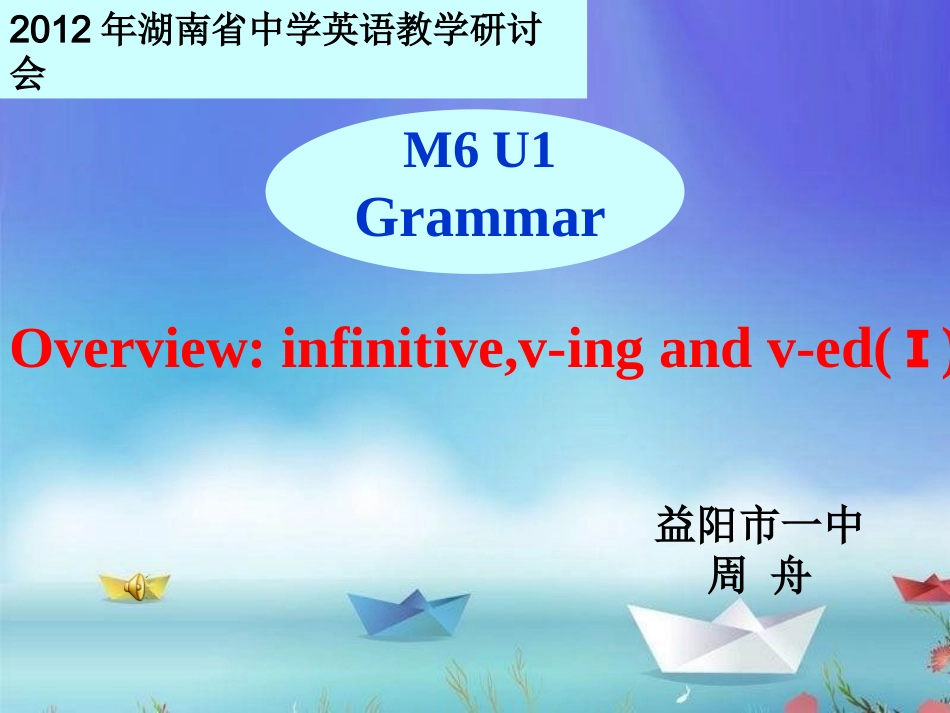 2012 年湖南省中学英语教学研讨会

M6 U1
Grammar

Overview: infinitive,v-ing and v-ed(Ⅰ)

益阳市一中
周 舟